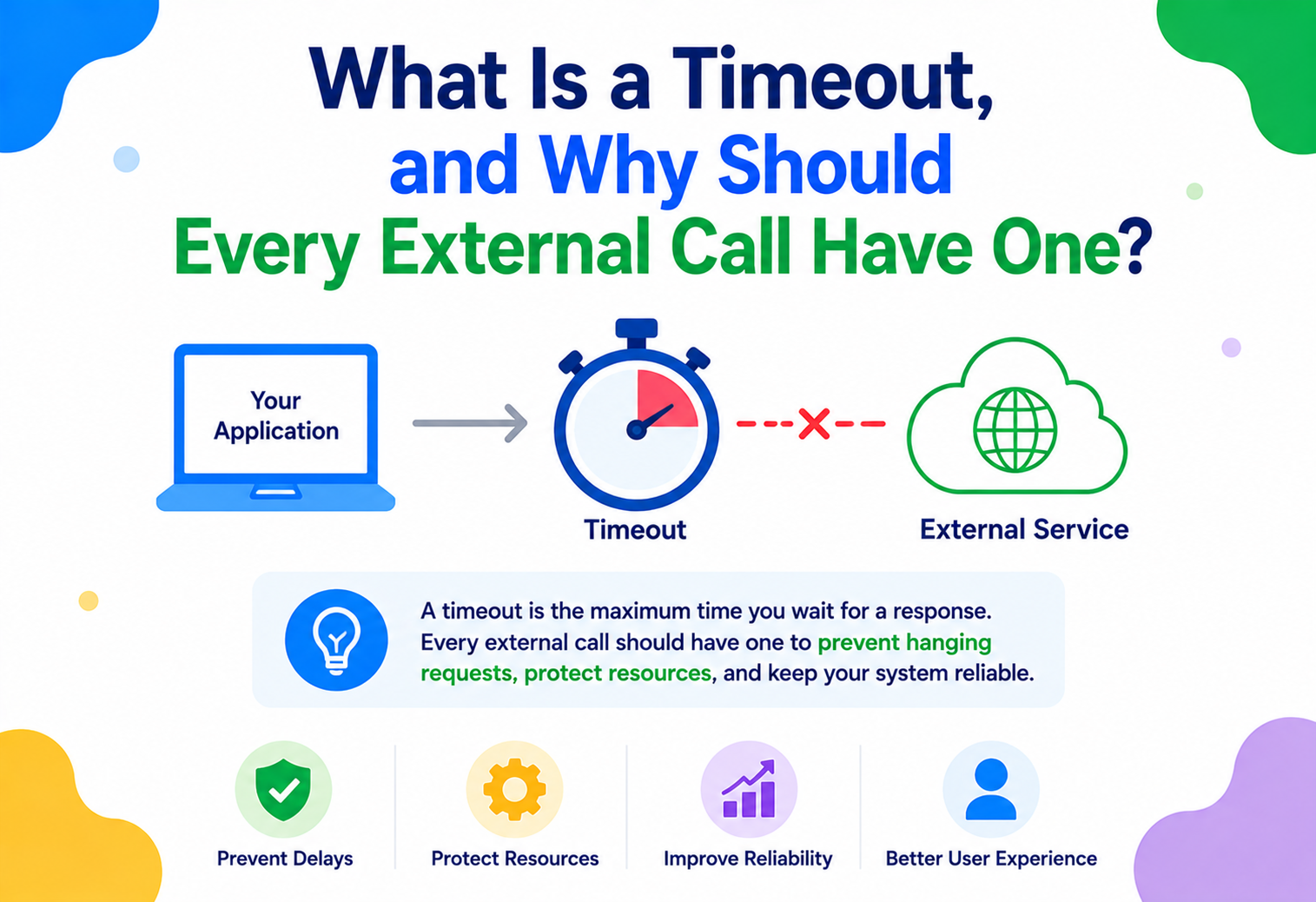 What Is a Timeout, and Why Should Every External Call Have One?

Your Application

Timeout

External Service

A timeout is the maximum time you wait for a response. Every external call should have one to prevent hanging requests, protect resources, and keep your system reliable.

Prevent Delays

Protect Resources

Improve Reliability

Better User Experience